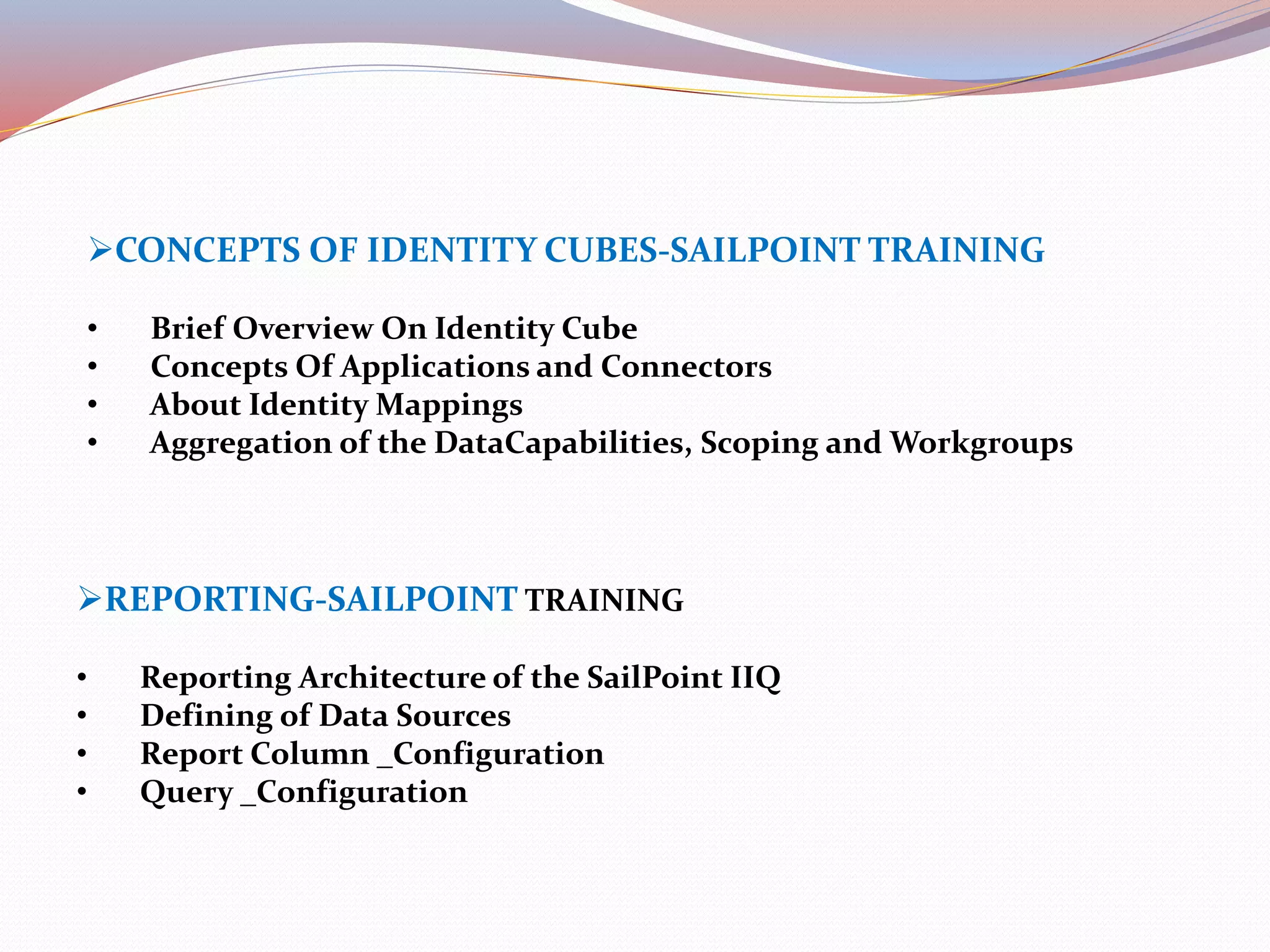 ➢CONCEPTS OF IDENTITY CUBES-SAILPOINT TRAINING

• Brief Overview On Identity Cube
• Concepts Of Applications and Connectors
• About Identity Mappings
• Aggregation of the DataCapabilities, Scoping and Workgroups

➢REPORTING-SAILPOINT TRAINING

• Reporting Architecture of the SailPoint IIQ
• Defining of Data Sources
• Report Column _Configuration
• Query _Configuration